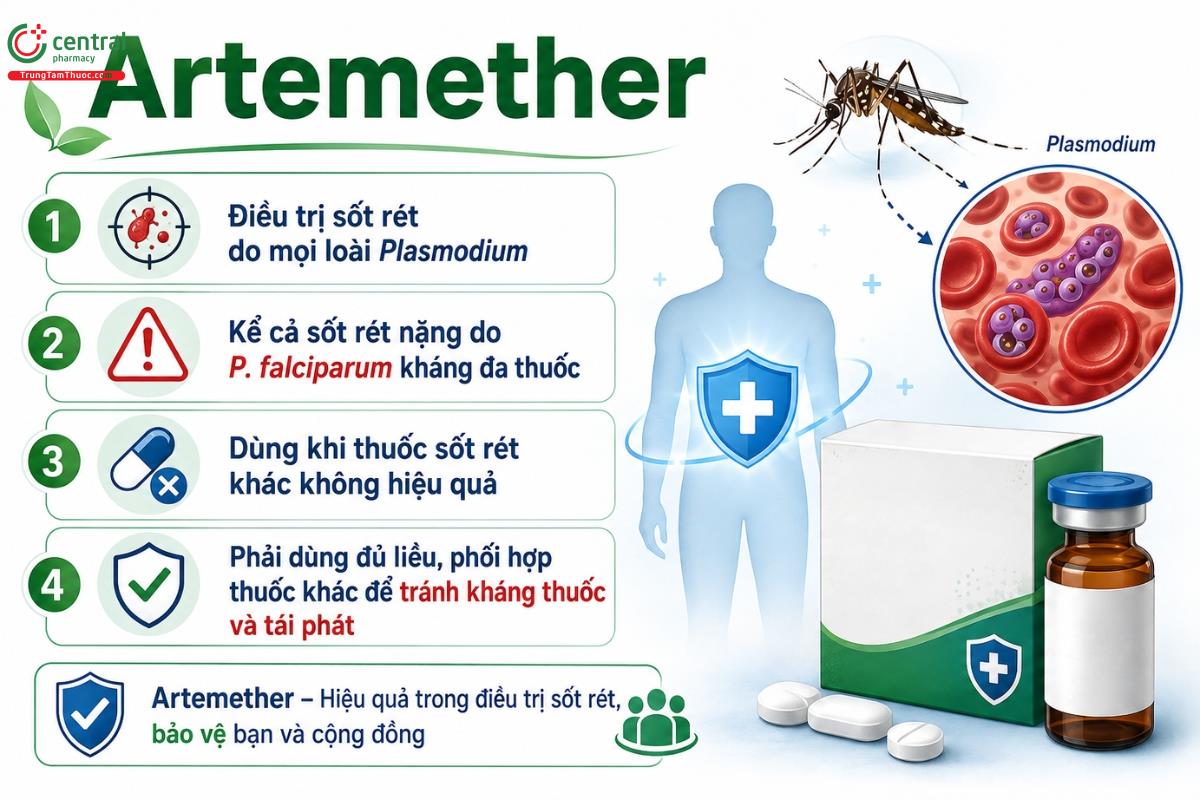 central pharmacy
TrungTamThuoc.com

Artemether

Plasmodium

1 Điều trị sốt rét do mọi loài Plasmodium

2 Kể cả sốt rét nặng do P. falciparum kháng đa thuốc

3 Dùng khi thuốc sốt rét khác không hiệu quả

4 Phải dùng đủ liều, phối hợp thuốc khác để tránh kháng thuốc và tái phát

Artemether – Hiệu quả trong điều trị sốt rét, bảo vệ bạn và cộng đồng